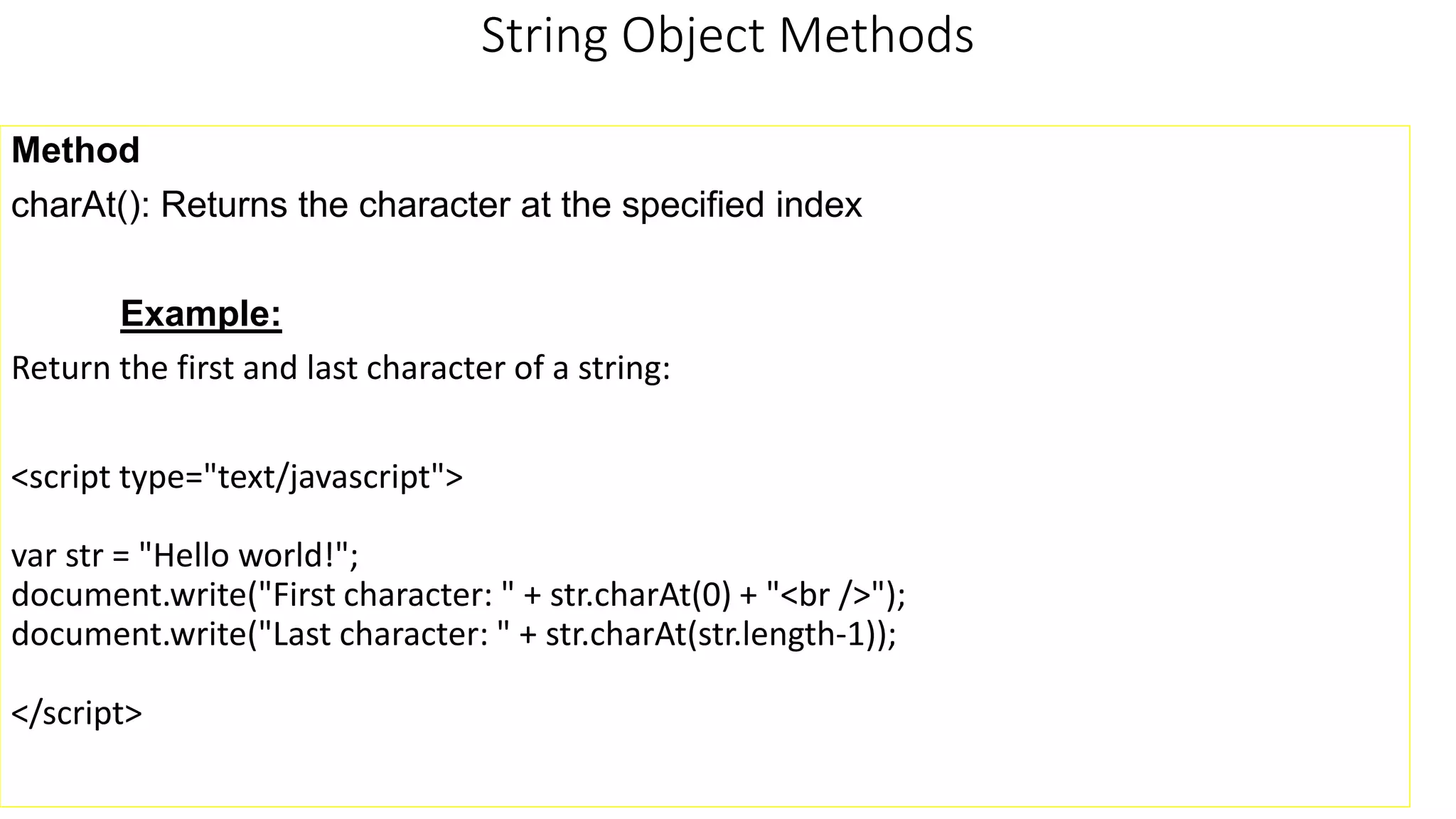 String Object Methods

Method

charAt(): Returns the character at the specified index

Example:

Return the first and last character of a string:

<script type="text/javascript">

var str = "Hello world!";
document.write("First character: " + str.charAt(0) + "<br />");
document.write("Last character: " + str.charAt(str.length-1));

</script>